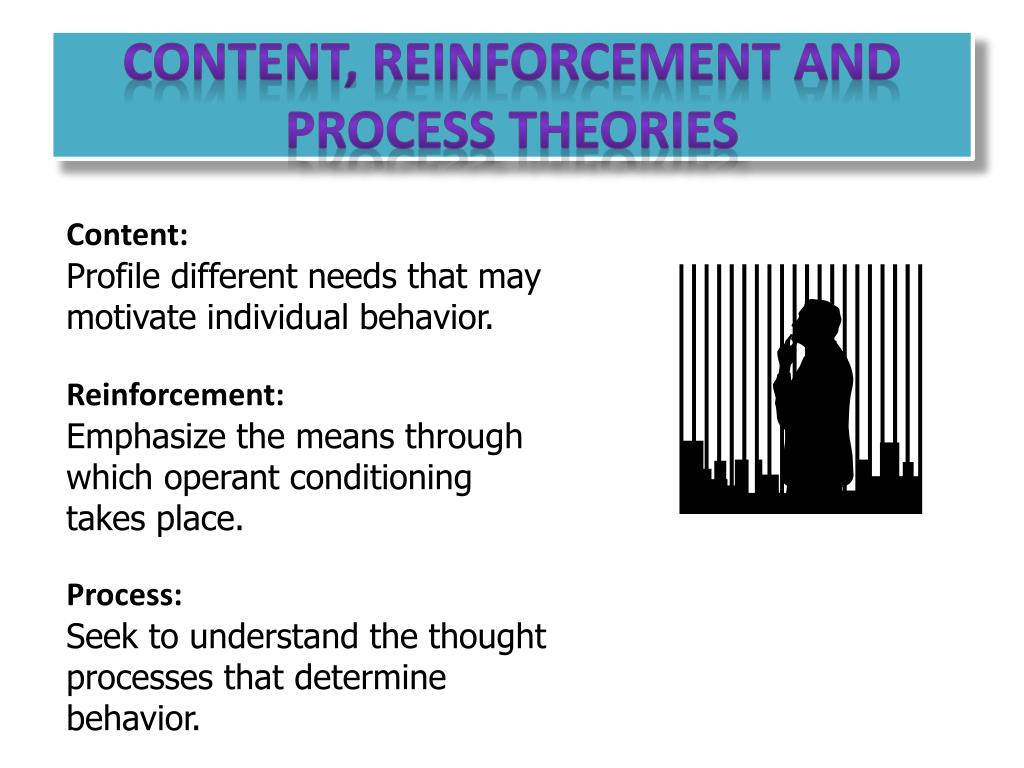 CONTENT, REINFORCEMENT AND PROCESS THEORIES

Content:
Profile different needs that may motivate individual behavior.

Reinforcement:
Emphasize the means through which operant conditioning takes place.

Process:
Seek to understand the thought processes that determine behavior.